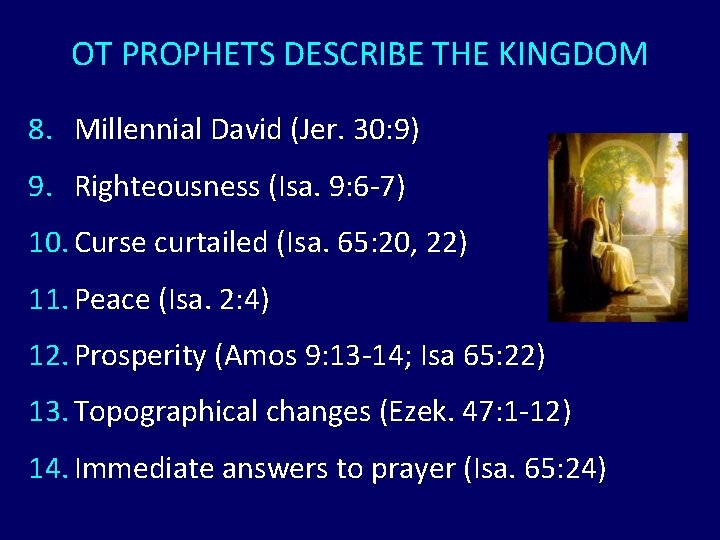 OT PROPHETS DESCRIBE THE KINGDOM

8. Millennial David (Jer. 30:9)
9. Righteousness (Isa. 9:6-7)
10. Curse curtailed (Isa. 65:20, 22)
11. Peace (Isa. 2:4)
12. Prosperity (Amos 9:13-14; Isa 65:22)
13. Topographical changes (Ezek. 47:1-12)
14. Immediate answers to prayer (Isa. 65:24)